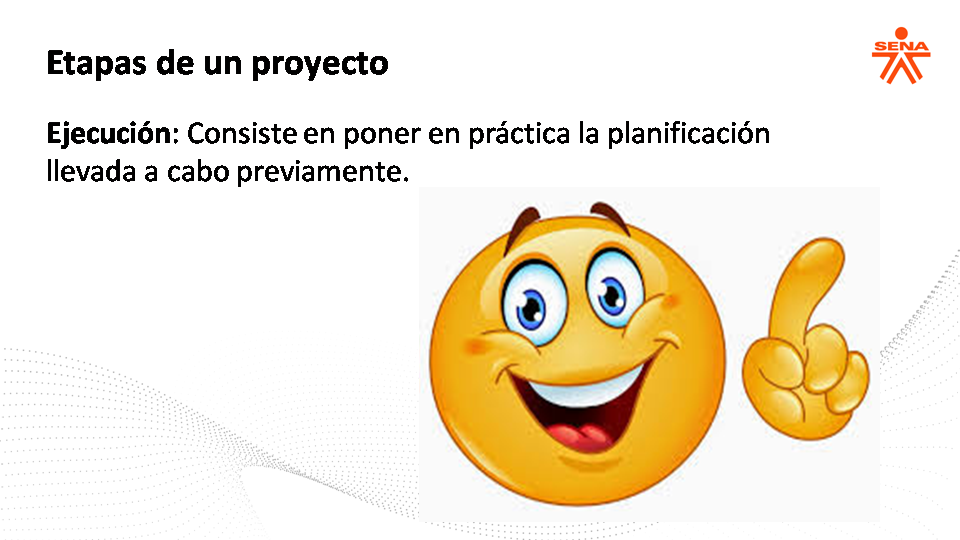 Etapas de un proyecto

SENA

Ejecución: Consiste en poner en práctica la planificación llevada a cabo previamente.